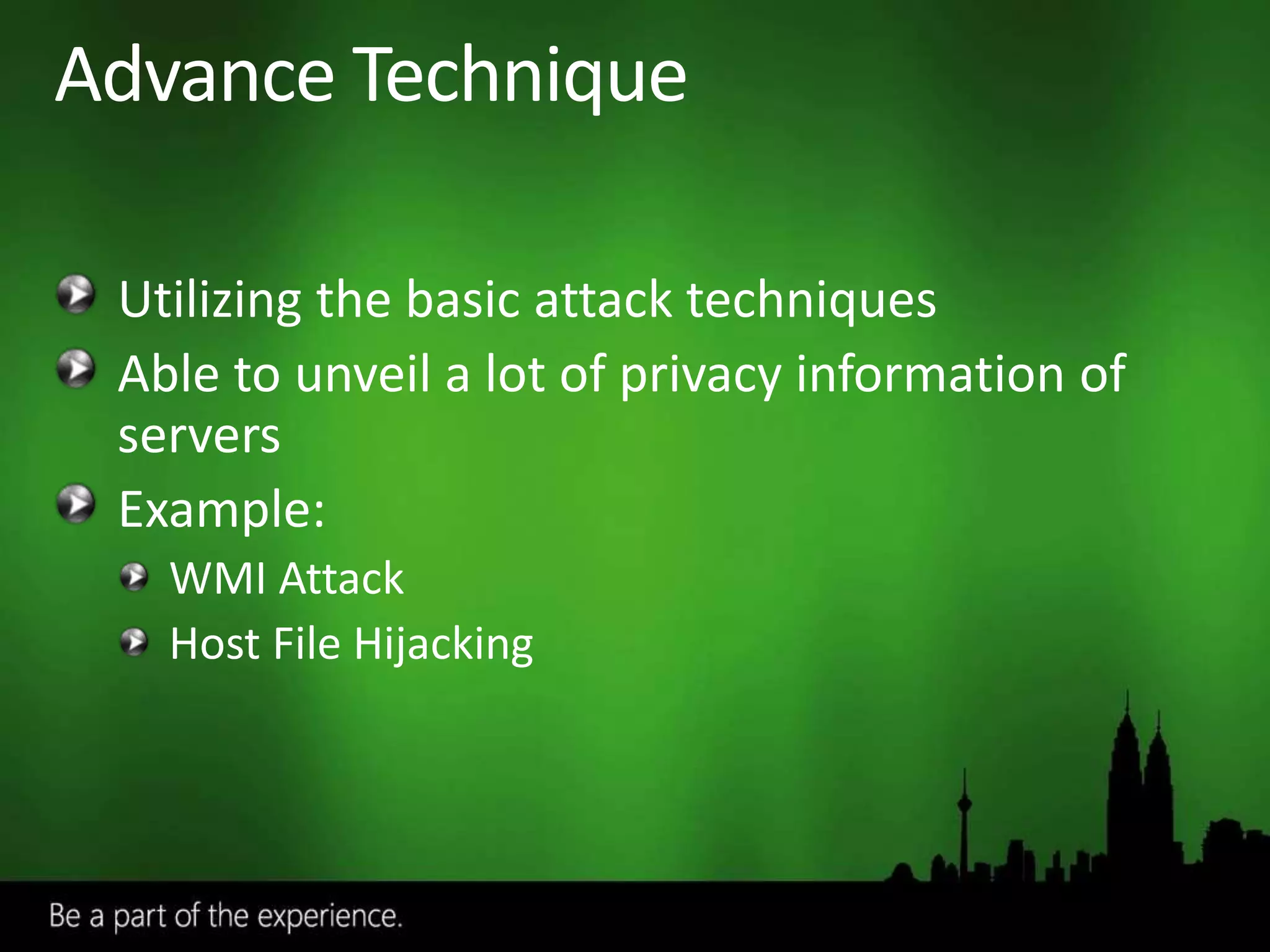 Advance Technique

Utilizing the basic attack techniques

Able to unveil a lot of privacy information of servers

Example:

WMI Attack

Host File Hijacking

Be a part of the experience.